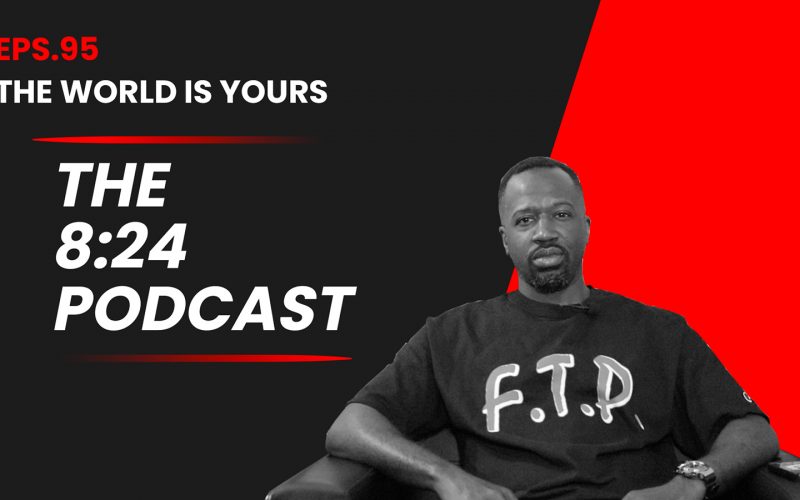 EPS.95
THE WORLD IS YOURS

THE 8:24 PODCAST

F.T.P